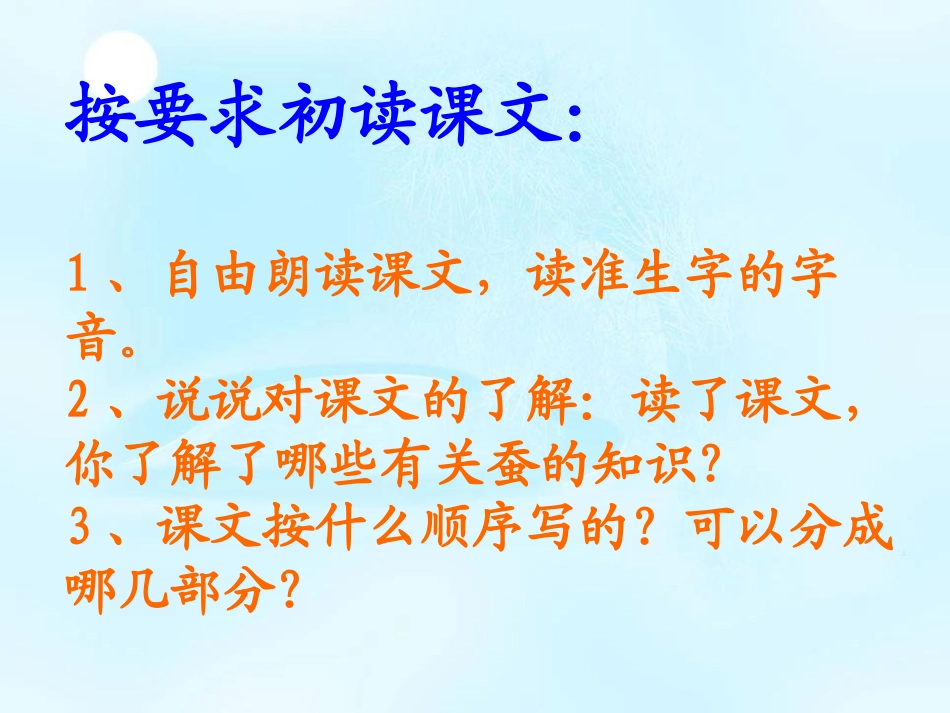 按要求初读课文：

1、自由朗读课文，读准生字的字音。
2、说说对课文的了解：读了课文，你了解了哪些有关蚕的知识？
3、课文按什么顺序写的？可以分成哪几部分？